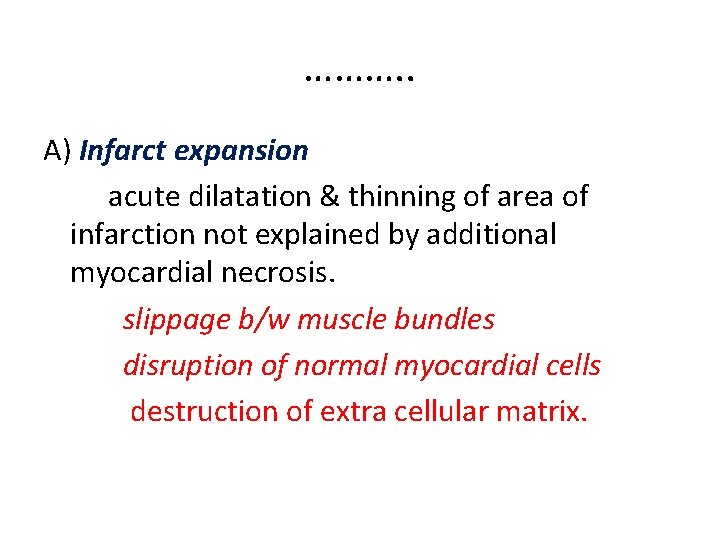 ……….

A) Infarct expansion

acute dilatation & thinning of area of infarction not explained by additional myocardial necrosis.

slippage b/w muscle bundles

disruption of normal myocardial cells

destruction of extra cellular matrix.